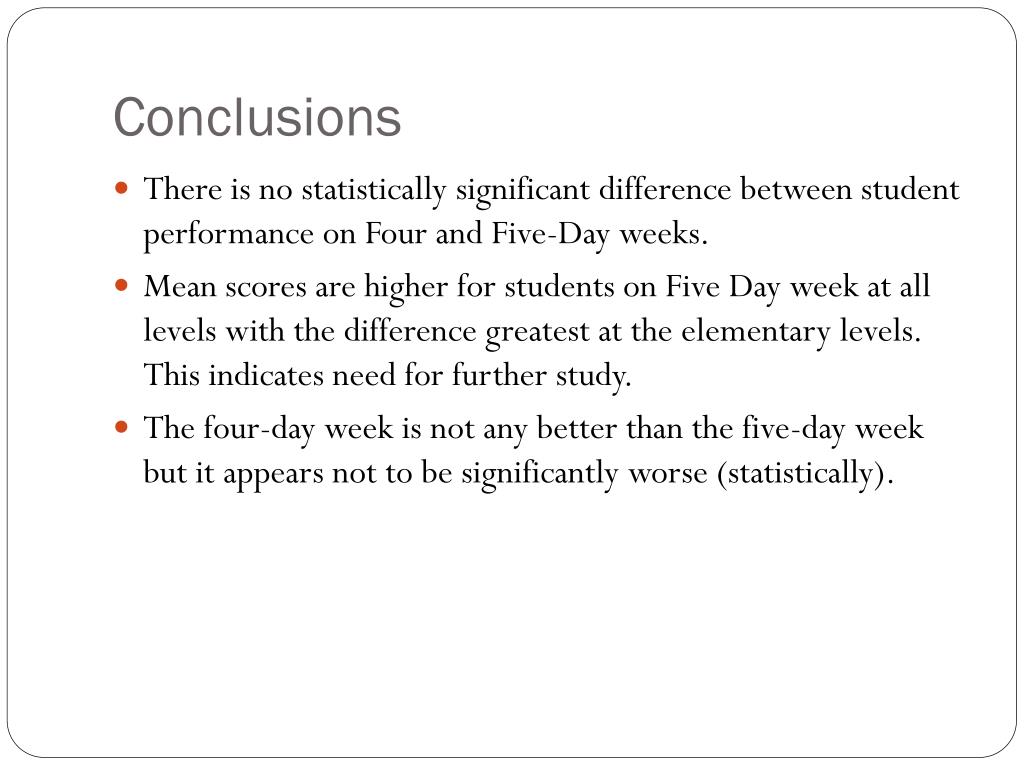 Conclusions

- There is no statistically significant difference between student performance on Four and Five-Day weeks.
- Mean scores are higher for students on Five Day week at all levels with the difference greatest at the elementary levels. This indicates need for further study.
- The four-day week is not any better than the five-day week but it appears not to be significantly worse (statistically).